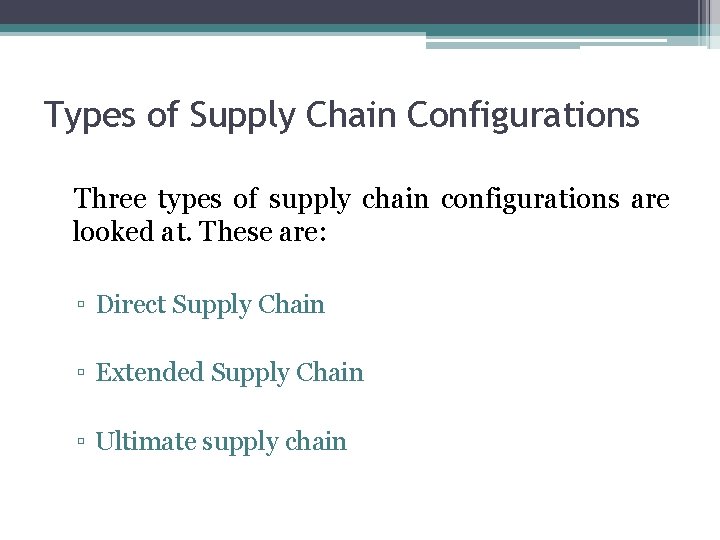 Types of Supply Chain Configurations

Three types of supply chain configurations are looked at. These are:

▫ Direct Supply Chain

▫ Extended Supply Chain

▫ Ultimate supply chain